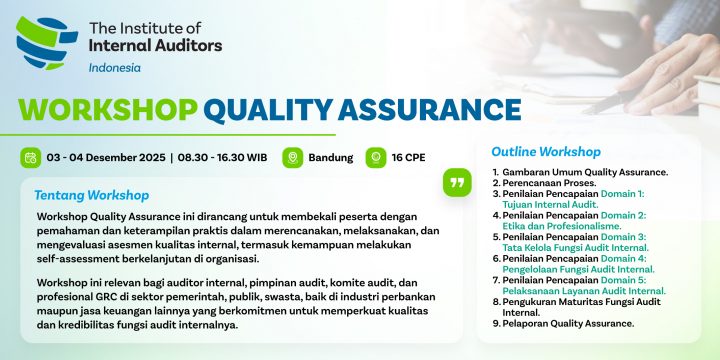 The Institute of Internal Auditors
Indonesia

WORKSHOP QUALITY ASSURANCE

03 - 04 Desember 2025 | 08.30 - 16.30 WIB
Bandung
16 CPE

Tentang Workshop

Workshop Quality Assurance ini dirancang untuk membekali peserta dengan pemahaman dan keterampilan praktis dalam merencanakan, melaksanakan, dan mengevaluasi asesmen kualitas internal, termasuk kemampuan melakukan self-assessment berkelanjutan di organisasi.

Workshop ini relevan bagi auditor internal, pimpinan audit, komite audit, dan profesional GRC di sektor pemerintah, publik, swasta, baik di industri perbankan maupun jasa keuangan lainnya yang berkomitmen untuk memperkuat kualitas dan kredibilitas fungsi audit internalnya.

Outline Workshop

1. Gambaran Umum Quality Assurance.
2. Perencanaan Proses.
3. Penilaian Pencapaian Domain 1: Tujuan Internal Audit.
4. Penilaian Pencapaian Domain 2: Etika dan Profesionalisme.
5. Penilaian Pencapaian Domain 3: Tata Kelola Fungsi Audit Internal.
6. Penilaian Pencapaian Domain 4: Pengelolaan Fungsi Audit Internal.
7. Penilaian Pencapaian Domain 5: Pelaksanaan Layanan Audit Internal.
8. Pengukuran Maturitas Fungsi Audit Internal.
9. Pelaporan Quality Assurance.